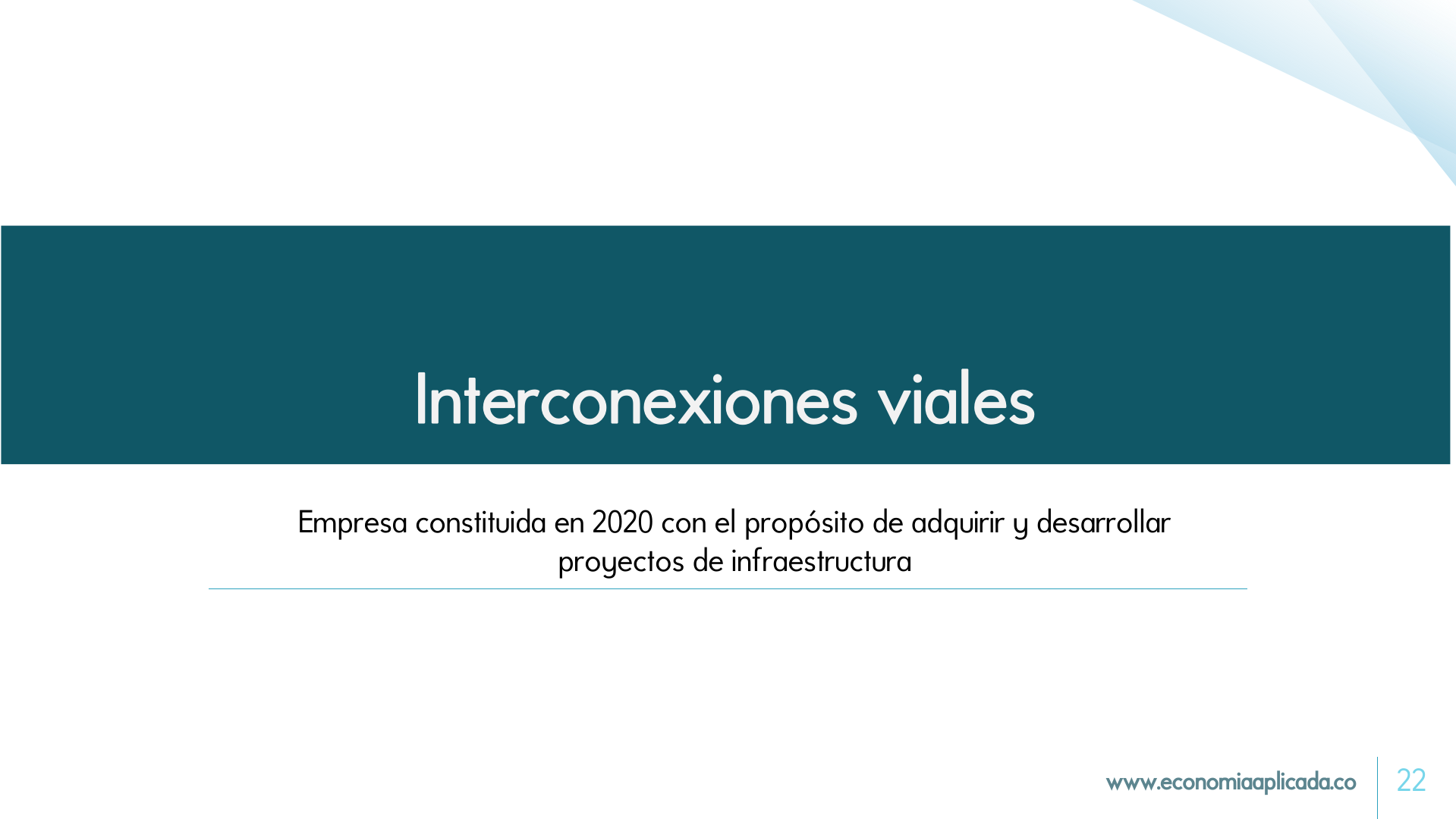 Interconexiones viales

Empresa constituida en 2020 con el propósito de adquirir y desarrollar proyectos de infraestructura

www.economiaaplicada.co

22